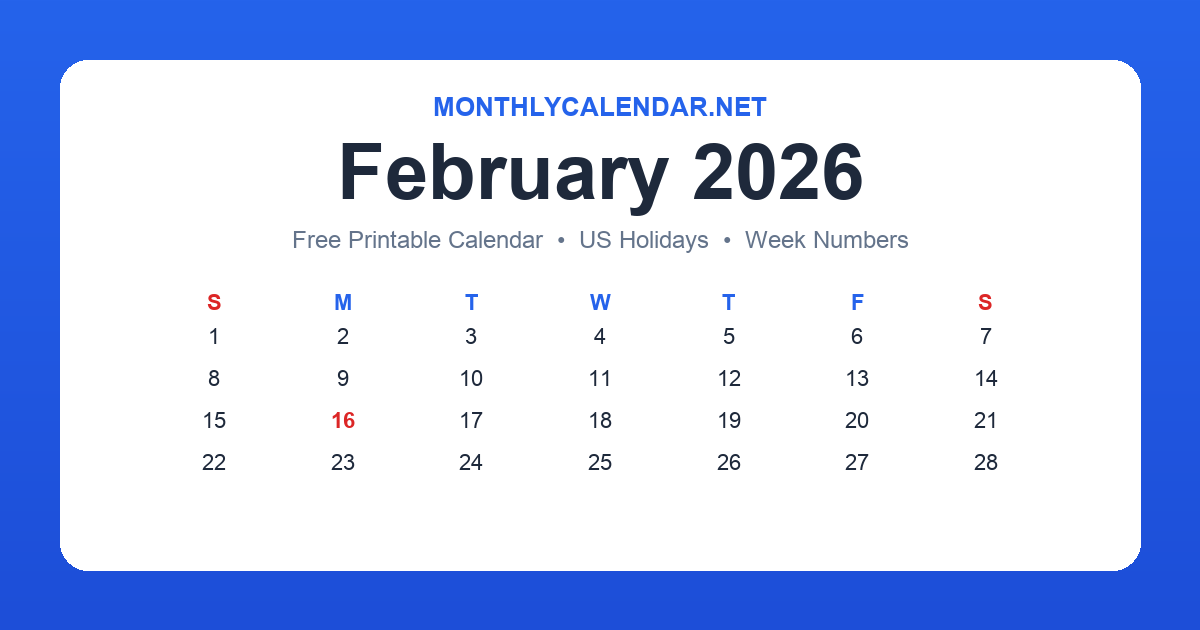 MONTHLYCALENDAR.NET

February 2026

Free Printable Calendar • US Holidays • Week Numbers

| S | M | T | W | T | F | S |
|---|---|---|---|---|---|---|
| 1 | 2 | 3 | 4 | 5 | 6 | 7 |
| 8 | 9 | 10 | 11 | 12 | 13 | 14 |
| 15 | 16 | 17 | 18 | 19 | 20 | 21 |
| 22 | 23 | 24 | 25 | 26 | 27 | 28 |